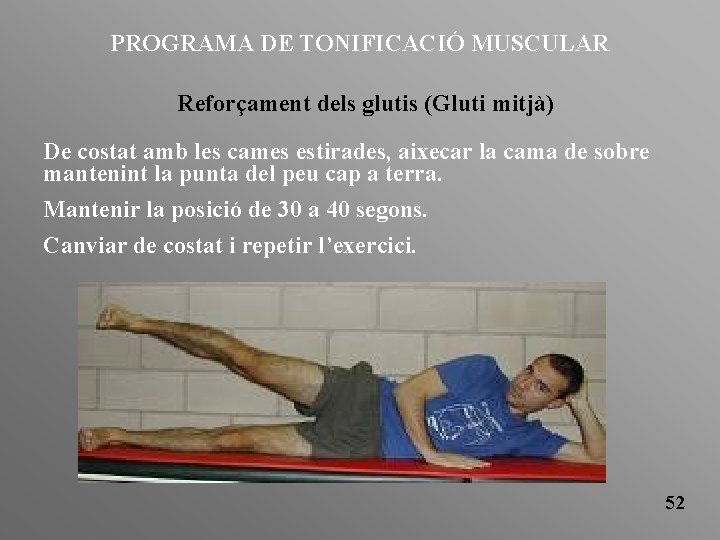 PROGRAMA DE TONIFICACIÓ MUSCULAR

Reforçament dels glutis (Gluti mitjà)

De costat amb les cames estirades, aixecar la cama de sobre mantenint la punta del peu cap a terra.

Mantenir la posició de 30 a 40 segons.

Canviar de costat i repetir l'exercici.

52